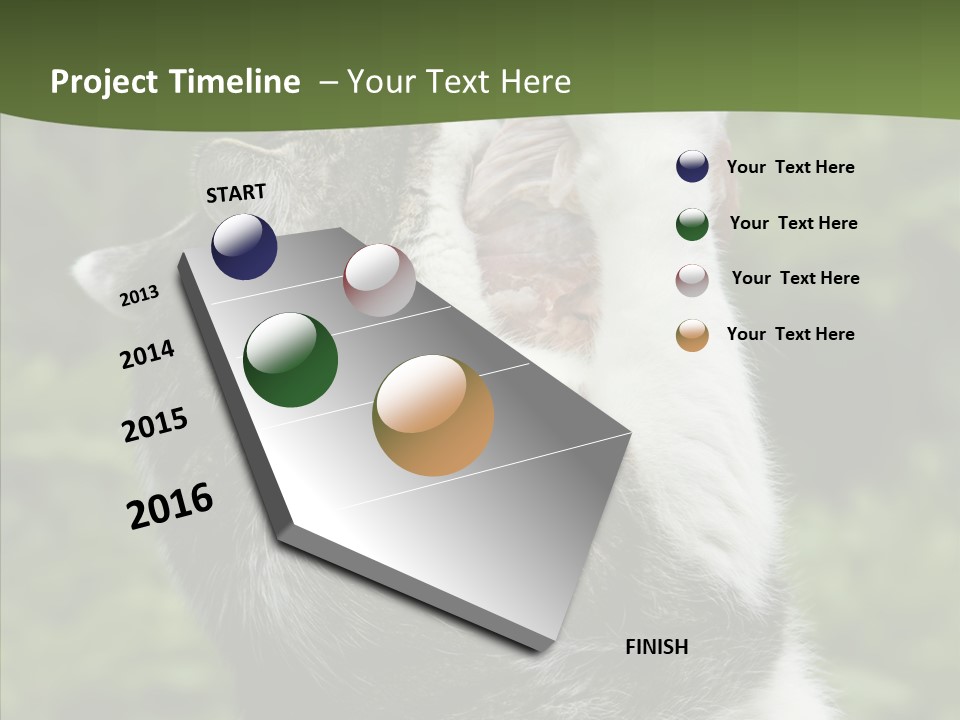 Project Timeline – Your Text Here

START

2013

2014

2015

2016

FINISH

Your Text Here

Your Text Here

Your Text Here

Your Text Here